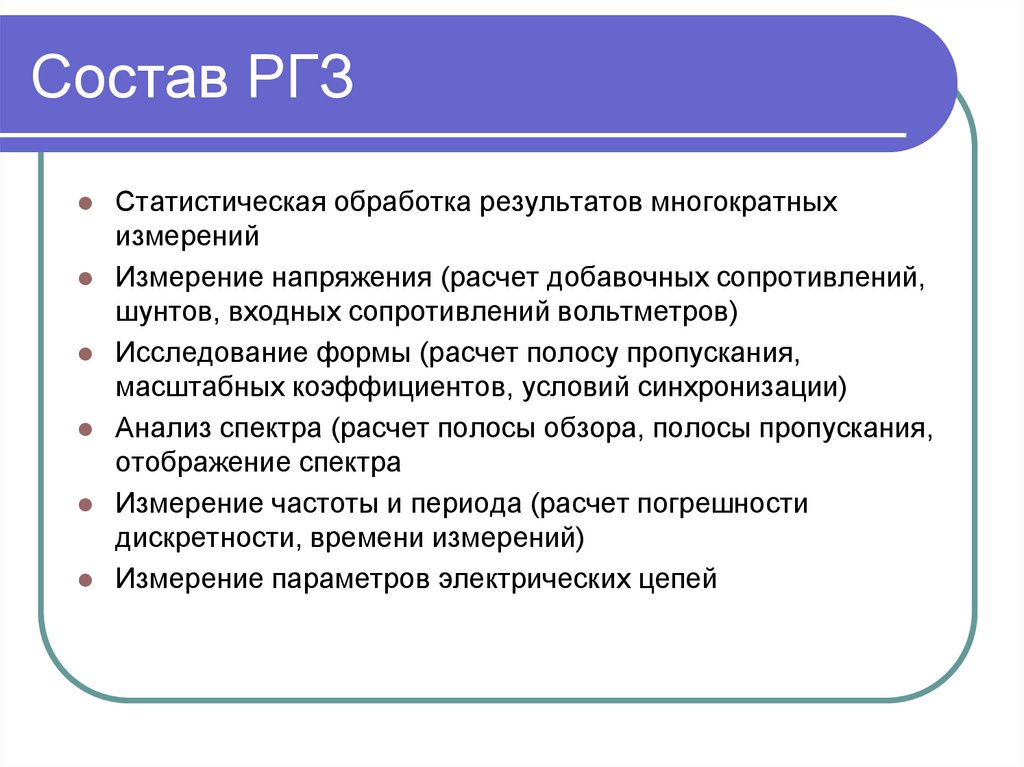 Состав РГЗ

- Статистическая обработка результатов многократных измерений
- Измерение напряжения (расчет добавочных сопротивлений, шунтов, входных сопротивлений вольтметров)
- Исследование формы (расчет полосу пропускания, масштабных коэффициентов, условий синхронизации)
- Анализ спектра (расчет полосы обзора, полосы пропускания, отображение спектра
- Измерение частоты и периода (расчет погрешности дискретности, времени измерений)
- Измерение параметров электрических цепей